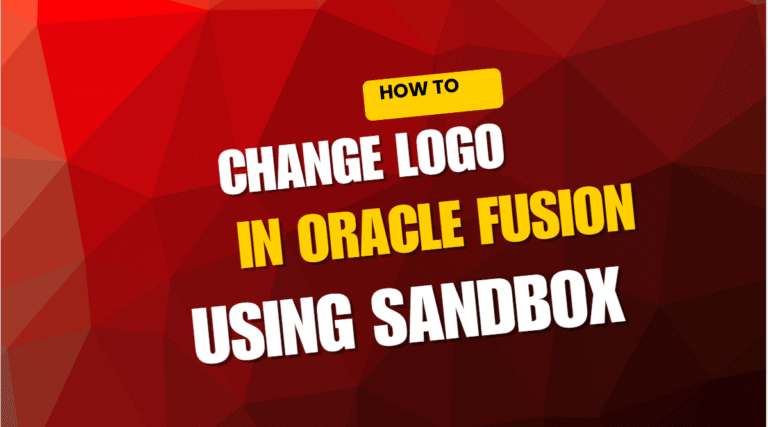 HOW TO

CHANGE LOGO
IN ORACLE FUSION
USING SANDBOX